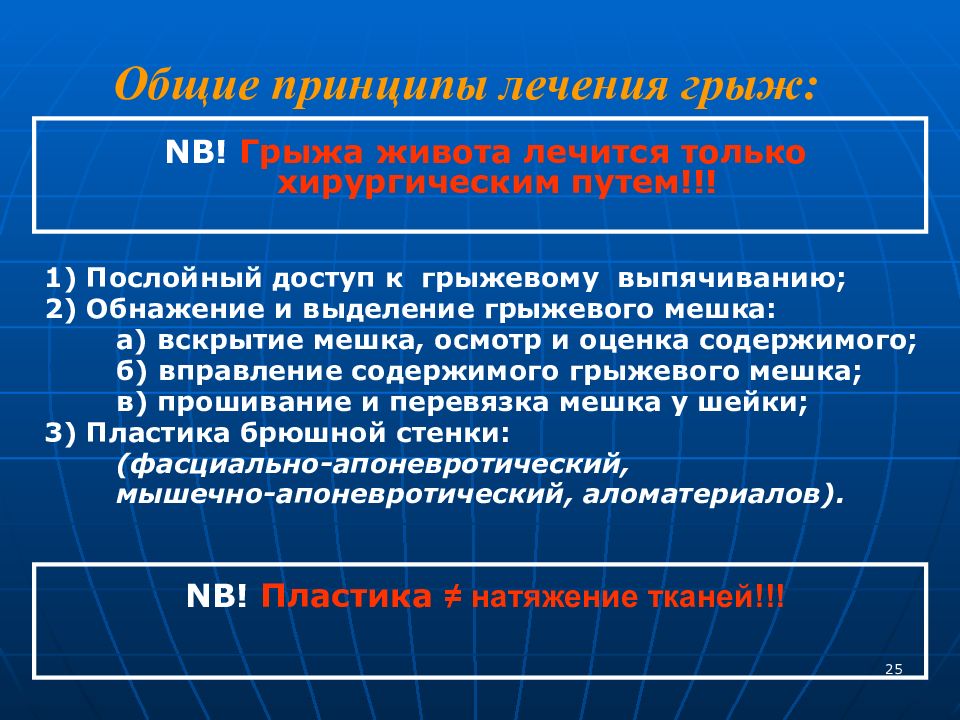 Общие принципы лечения грыж:

NB! Грыжа живота лечится только хирургическим путем!!!

1) Послойный доступ к грыжевому выпячиванию;
2) Обнажение и выделение грыжевого мешка:
а) вскрытие мешка, осмотр и оценка содержимого;
б) вправление содержимого грыжевого мешка;
в) прошивание и перевязка мешка у шейки;
3) Пластика брюшной стенки:
(фасциально-апоневротический, мышечно-апоневротический, аломатериалов).

NB! Пластика ≠ натяжение тканей!!!

25